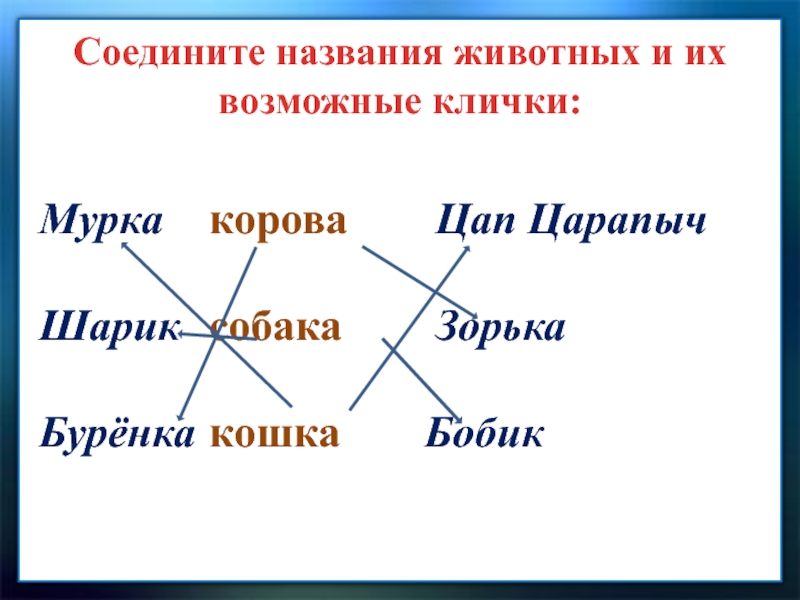 Соедините названия животных и их возможные клички:

Мурка корова Цап Царапыч

Шарик собака Зорька

Бурёнка кошка Бобик